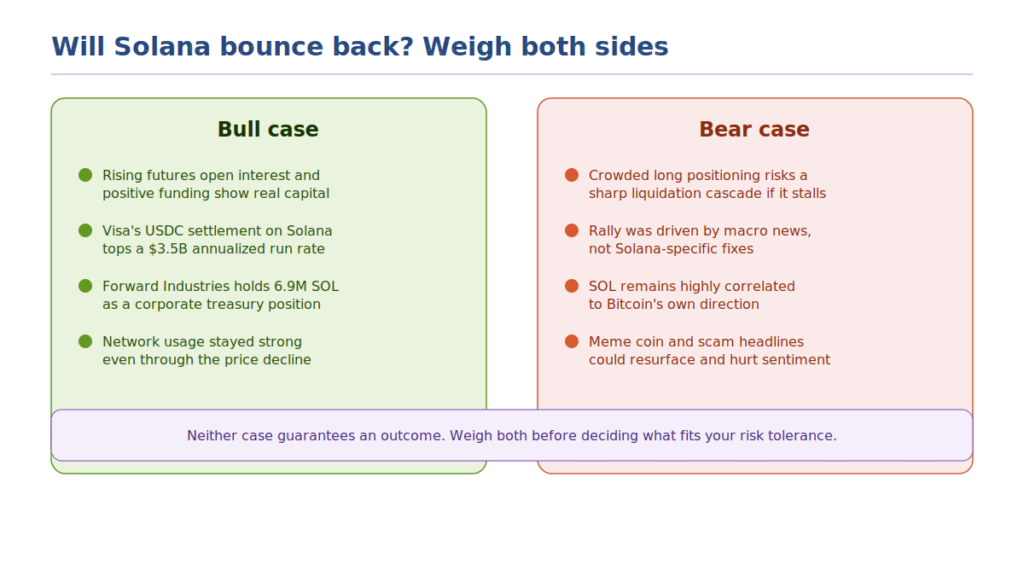 Will Solana bounce back? Weigh both sides

Bull case

Rising futures open interest and positive funding show real capital

Visa's USDC settlement on Solana tops a \$3.5B annualized run rate

Forward Industries holds 6.9M SOL as a corporate treasury position

Network usage stayed strong even through the price decline

Bear case

Crowded long positioning risks a sharp liquidation cascade if it stalls

Rally was driven by macro news, not Solana-specific fixes

SOL remains highly correlated to Bitcoin's own direction

Meme coin and scam headlines could resurface and hurt sentiment

Neither case guarantees an outcome. Weigh both before deciding what fits your risk tolerance.